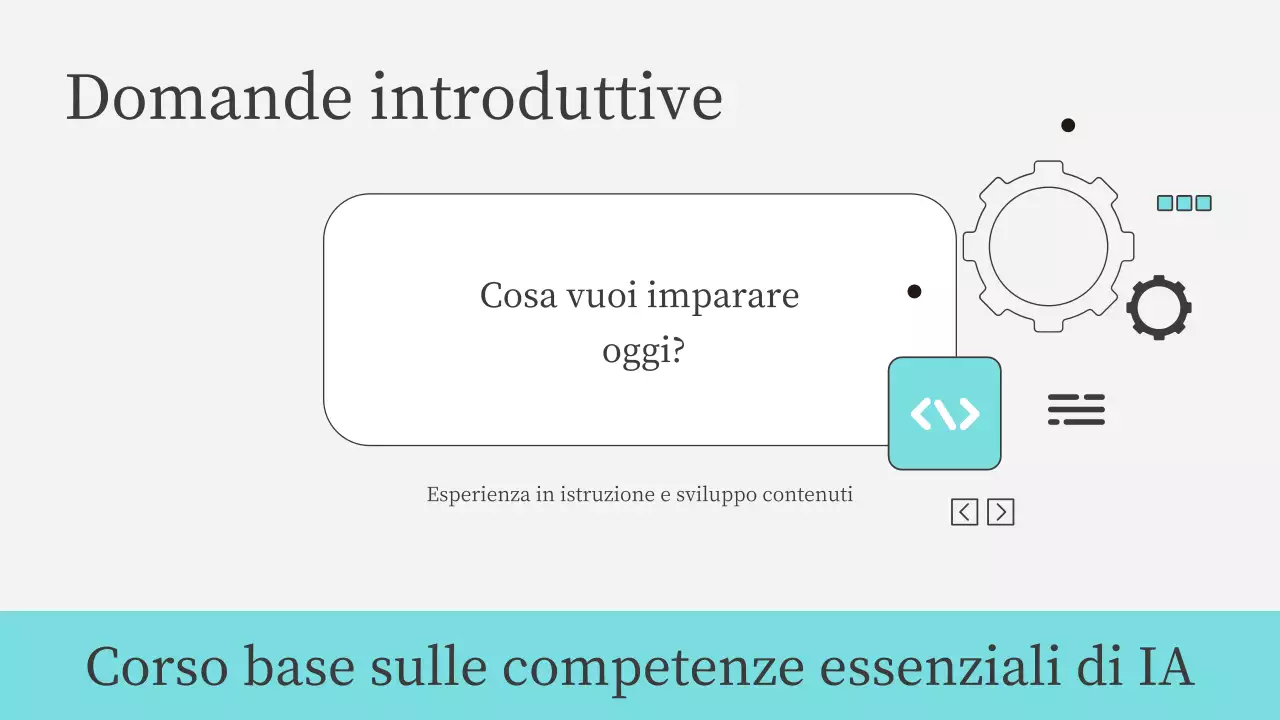 Domande introduttive

Cosa vuoi imparare oggi?

Esperienza in istruzione e sviluppo contenuti

Corso base sulle competenze essenziali di IA